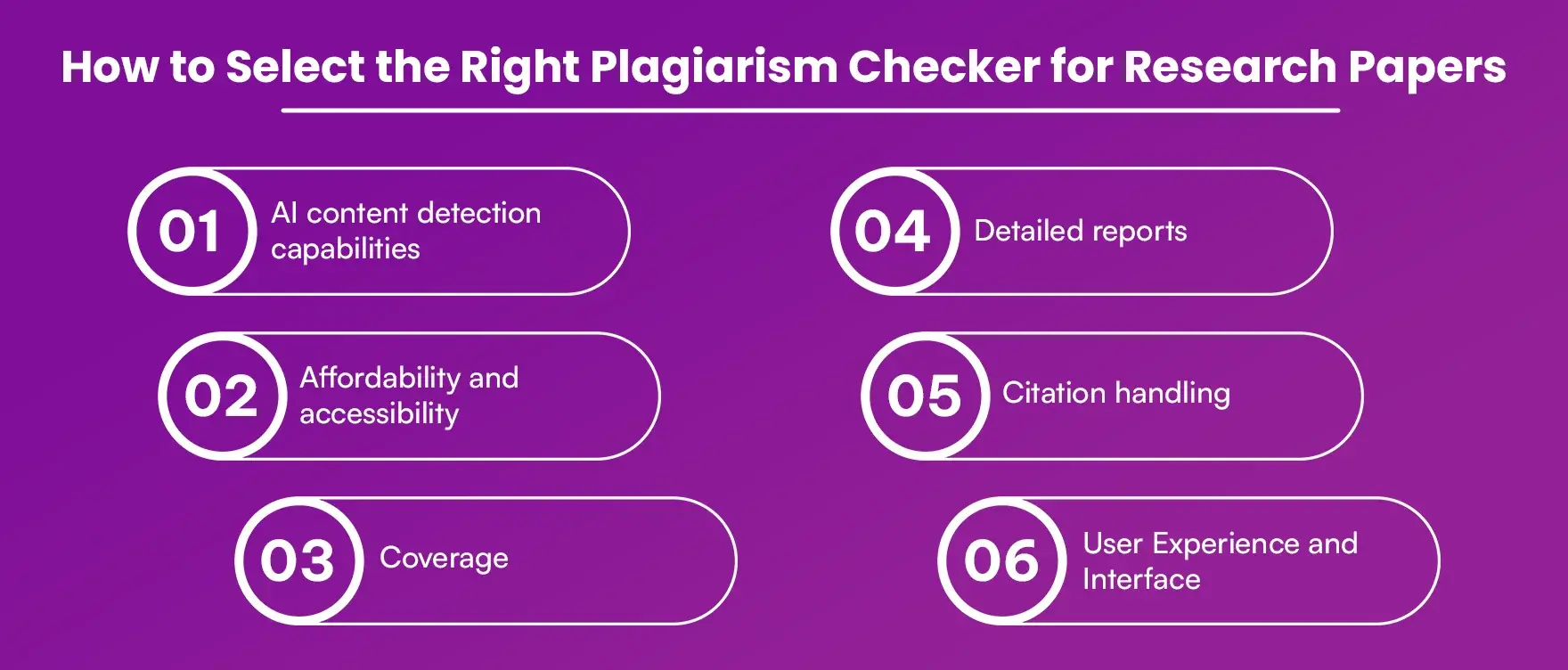 How to Select the Right Plagiarism Checker for Research Papers

01 AI content detection capabilities

02 Affordability and accessibility

03 Coverage

04 Detailed reports

05 Citation handling

06 User Experience and Interface